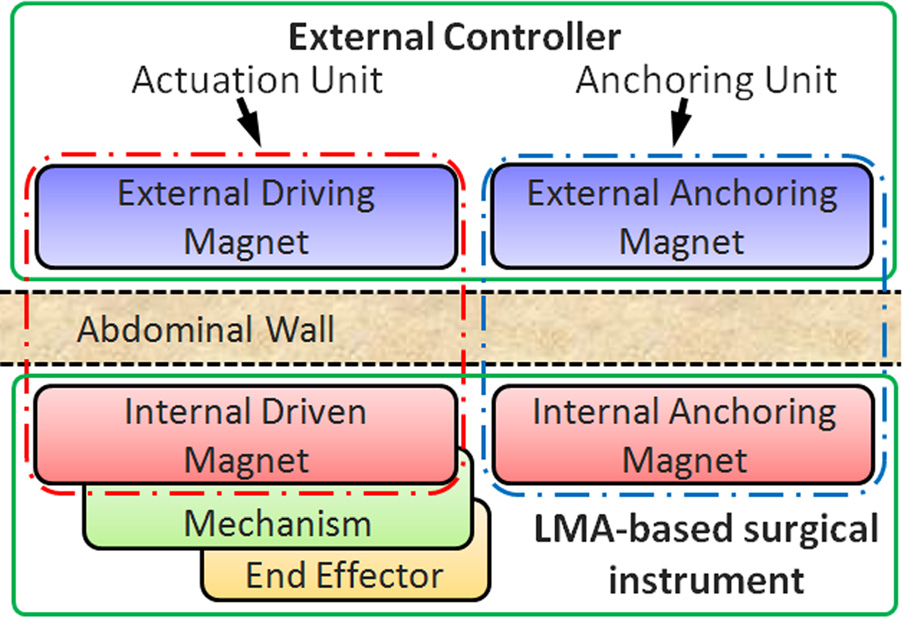 External Controller

Actuation Unit

Anchoring Unit

External Driving Magnet

External Anchoring Magnet

Abdominal Wall

Internal Driven Magnet

Internal Anchoring Magnet

Mechanism

End Effector

LMA-based surgical instrument